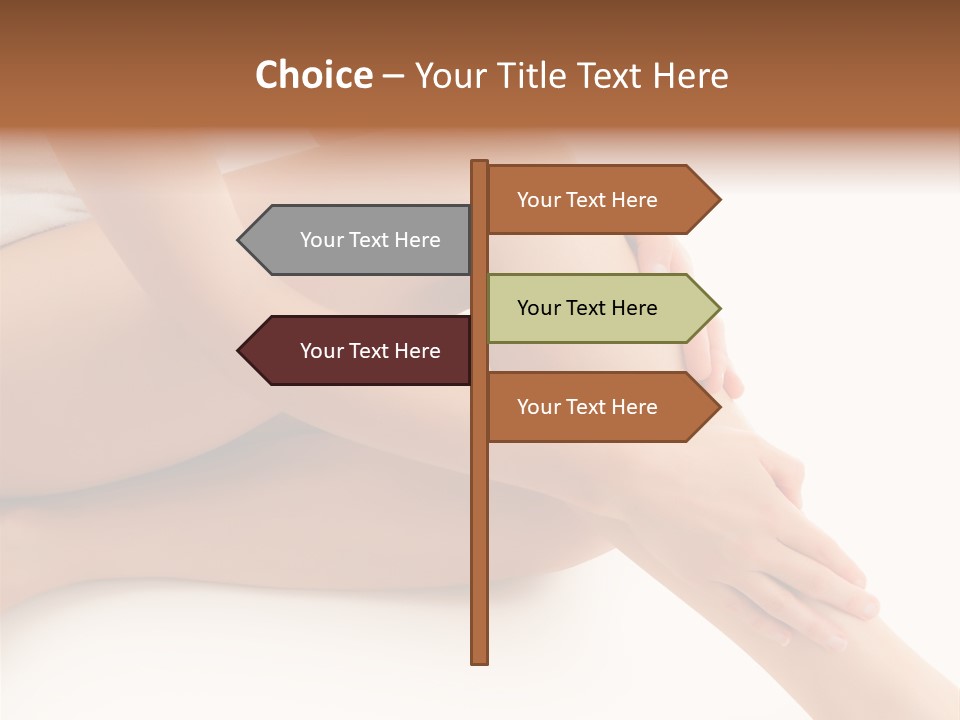 Choice – Your Title Text Here

Your Text Here

Your Text Here

Your Text Here

Your Text Here

Your Text Here